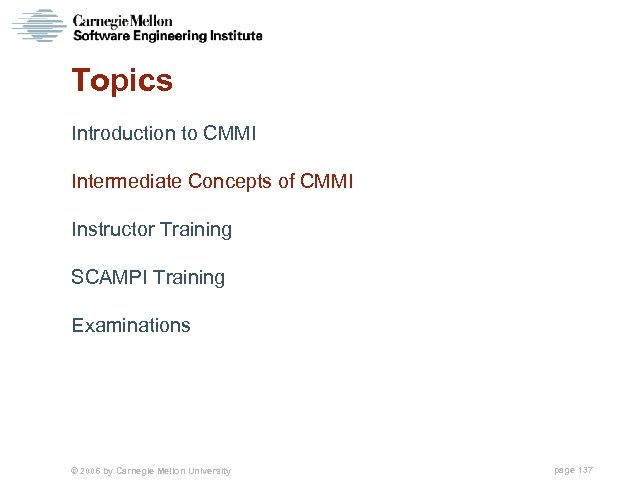 Carnegie Mellon
Software Engineering Institute

Topics

Introduction to CMMI

Intermediate Concepts of CMMI

Instructor Training

SCAMPI Training

Examinations

© 2006 by Carnegie Mellon University

page 137